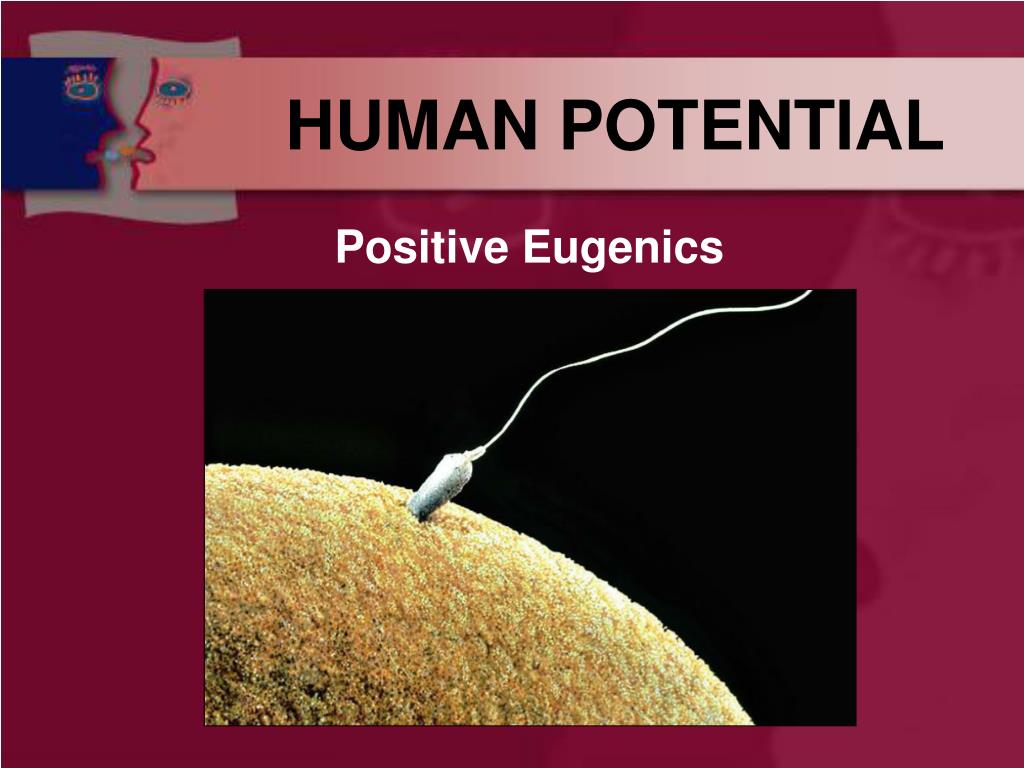 HUMAN POTENTIAL

Positive Eugenics